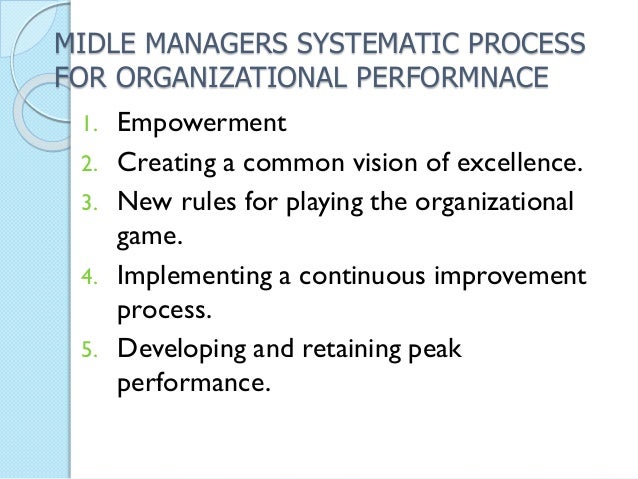 MIDLE MANAGERS SYSTEMATIC PROCESS FOR ORGANIZATIONAL PERFORMNACE

1. Empowerment
2. Creating a common vision of excellence.
3. New rules for playing the organizational game.
4. Implementing a continuous improvement process.
5. Developing and retaining peak performance.